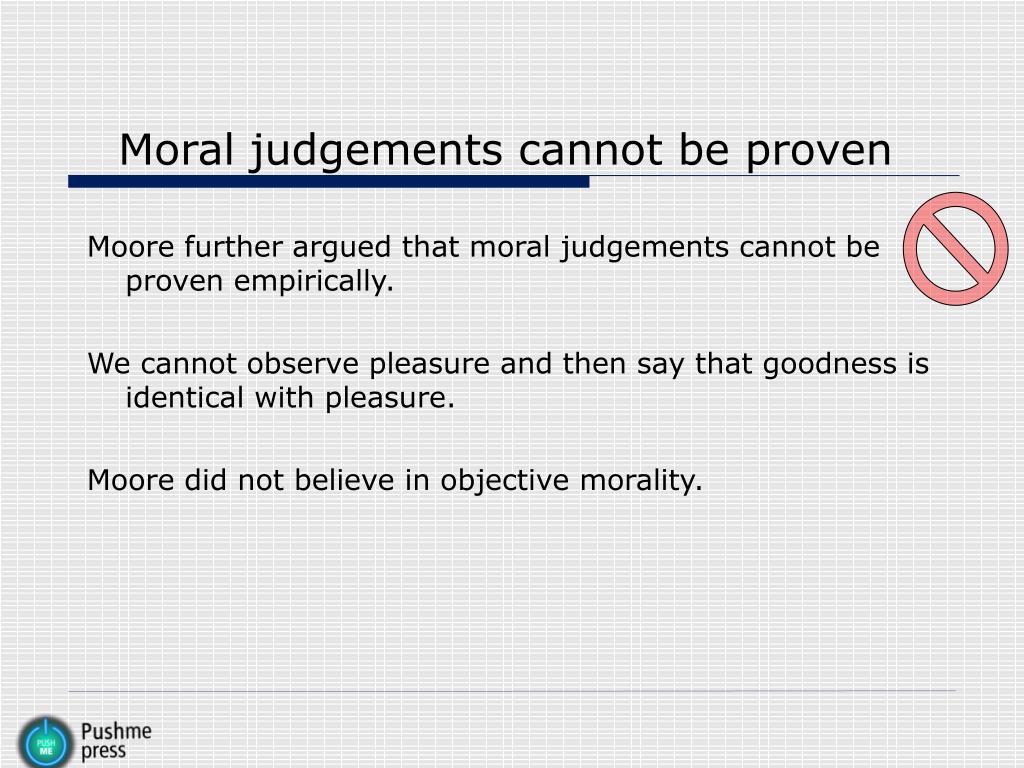 Moral judgements cannot be proven

Moore further argued that moral judgements cannot be proven empirically.

We cannot observe pleasure and then say that goodness is identical with pleasure.

Moore did not believe in objective morality.

PUSH ME

Pushme press